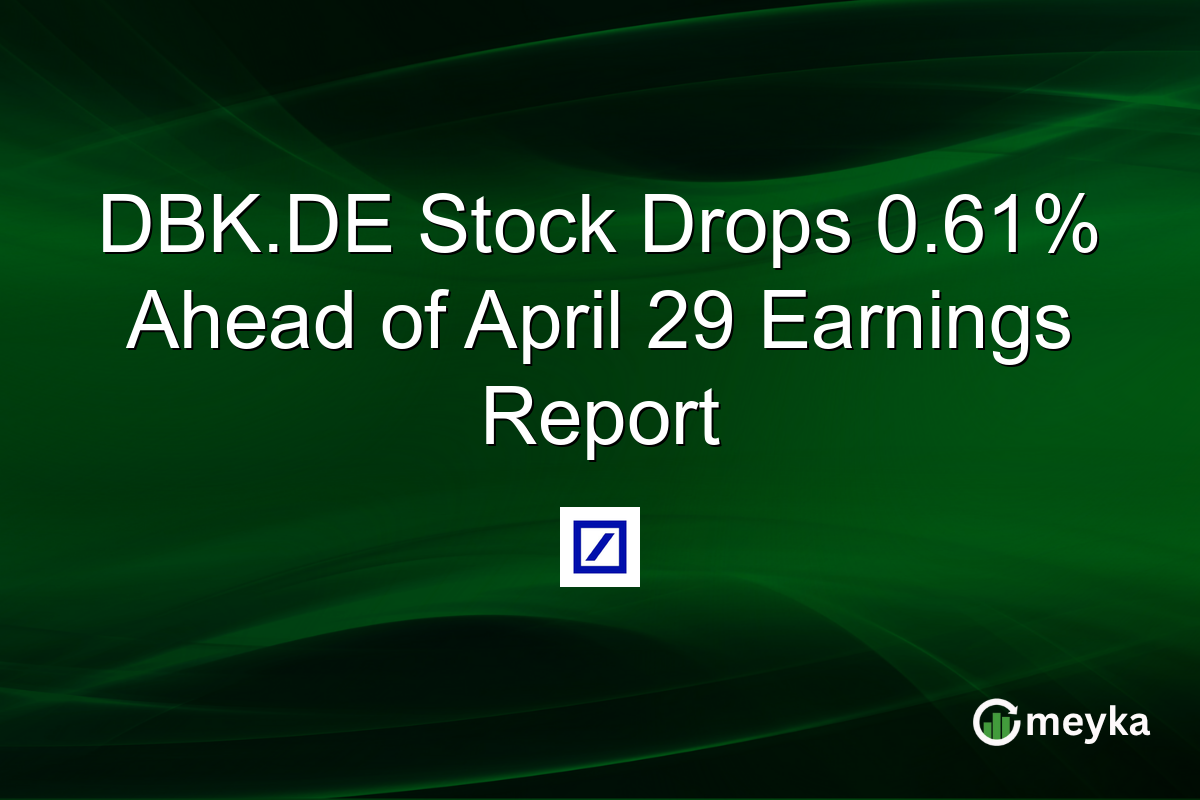 DBK.DE Stock Drops 0.61% Ahead of April 29 Earnings Report

meyka